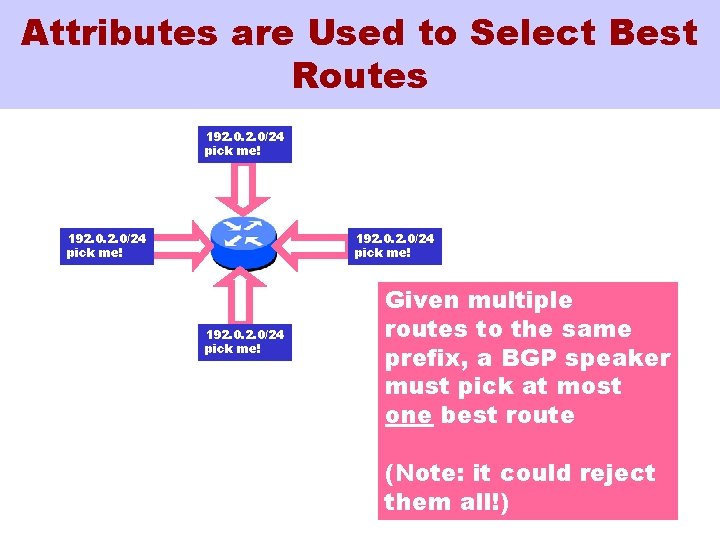 Attributes are Used to Select Best Routes

192.0.2.0/24
pick me!

192.0.2.0/24
pick me!

192.0.2.0/24
pick me!

192.0.2.0/24
pick me!

Given multiple routes to the same prefix, a BGP speaker must pick at most one best route

(Note: it could reject them all!)